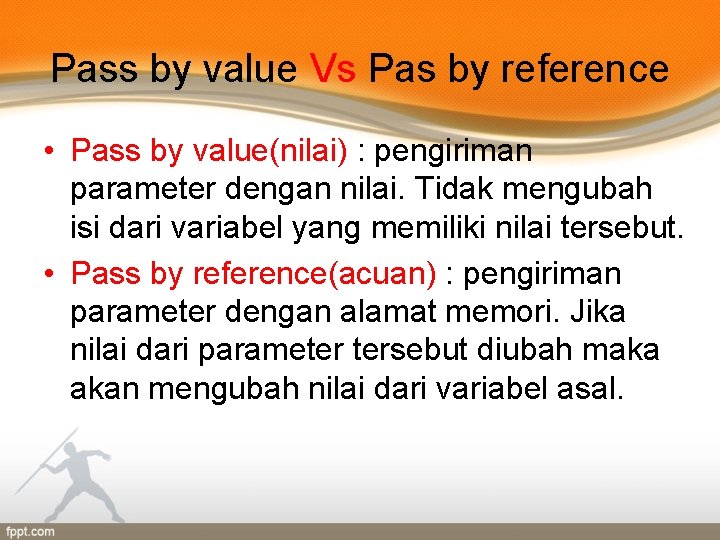 Pass by value Vs Pas by reference

• Pass by value(nilai) : pengiriman parameter dengan nilai. Tidak mengubah isi dari variabel yang memiliki nilai tersebut.
• Pass by reference(acuan) : pengiriman parameter dengan alamat memori. Jika nilai dari parameter tersebut diubah maka akan mengubah nilai dari variabel asal.

fppt.com